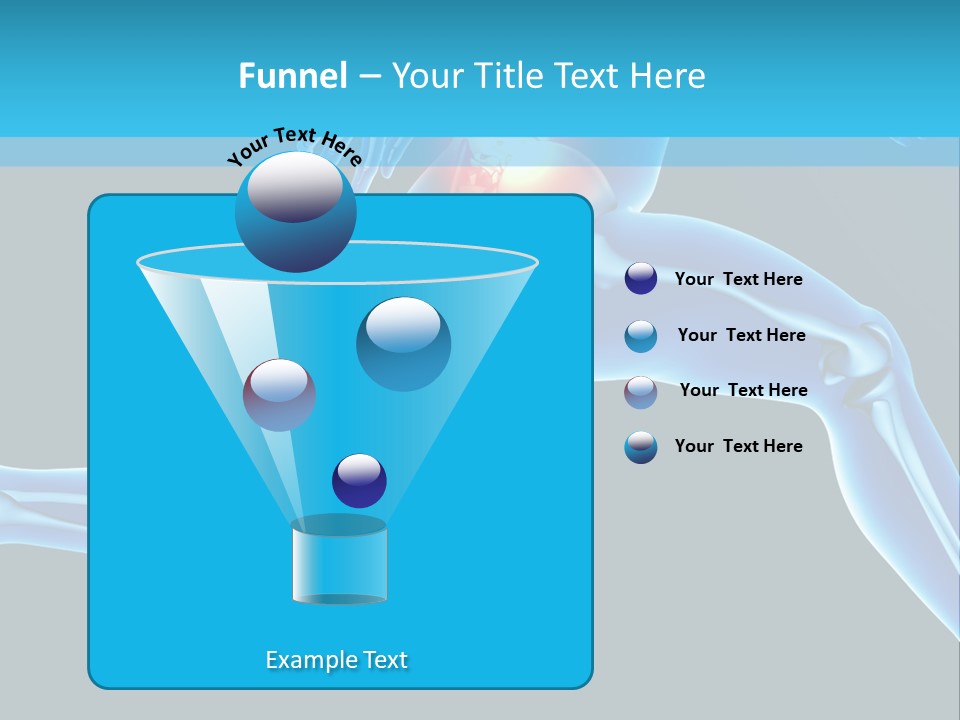 Funnel – Your Title Text Here

Your Text Here

Your Text Here

Your Text Here

Your Text Here

Your Text Here

Example Text